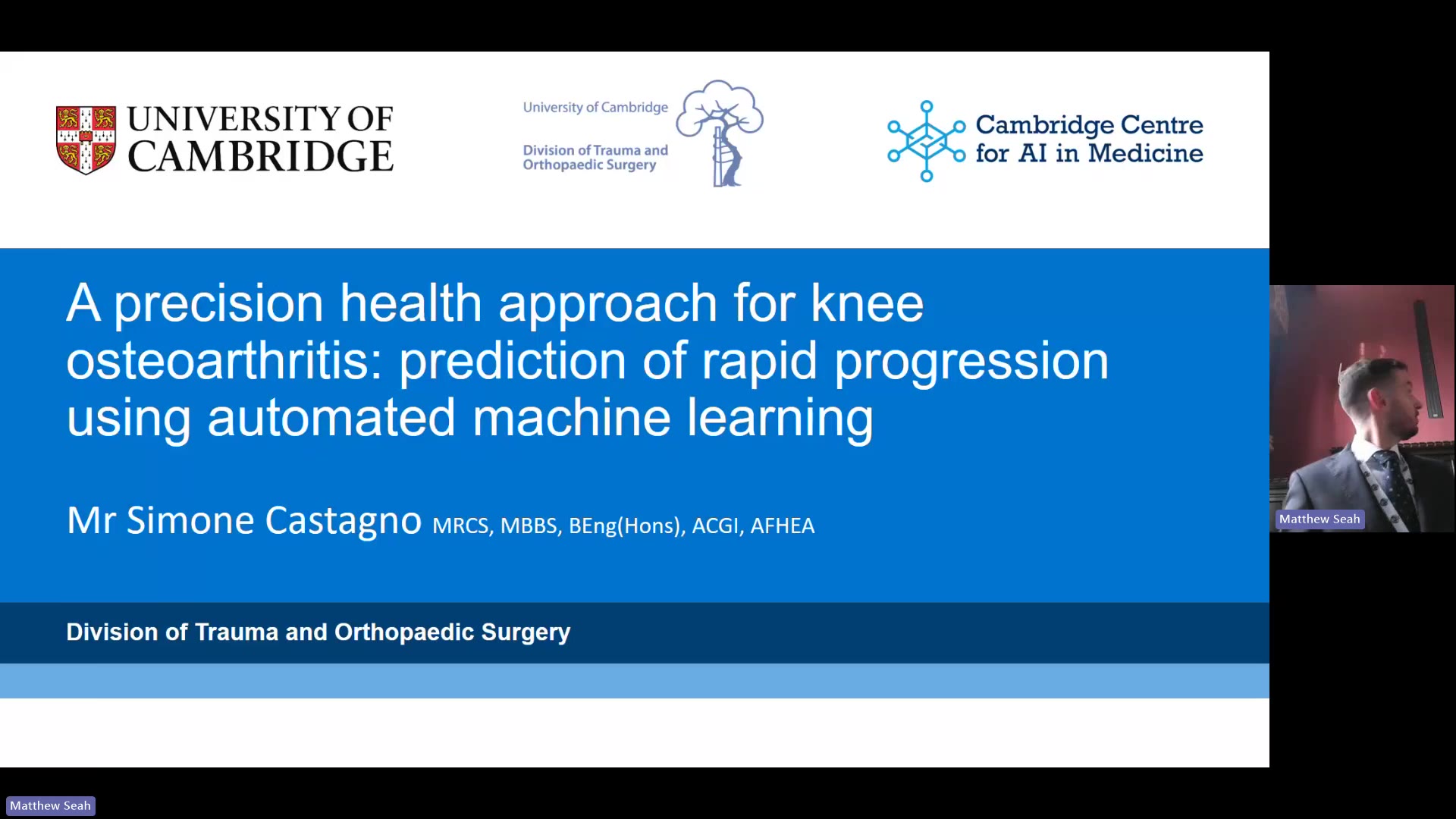 UNIVERSITY OF CAMBRIDGE

University of Cambridge

Division of Trauma and Orthopaedic Surgery

Cambridge Centre for AI in Medicine

A precision health approach for knee osteoarthritis: prediction of rapid progression using automated machine learning

Mr Simone Castagno MRCS, MBBS, BEng(Hons), ACGI, AFHEA

Division of Trauma and Orthopaedic Surgery

Matthew Seah

Matthew Seah